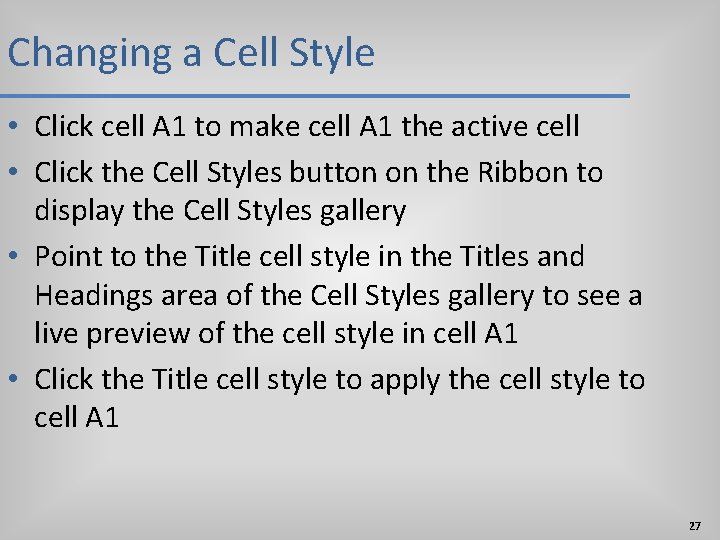 Changing a Cell Style

• Click cell A1 to make cell A1 the active cell
• Click the Cell Styles button on the Ribbon to display the Cell Styles gallery
• Point to the Title cell style in the Titles and Headings area of the Cell Styles gallery to see a live preview of the cell style in cell A1
• Click the Title cell style to apply the cell style to cell A1

27